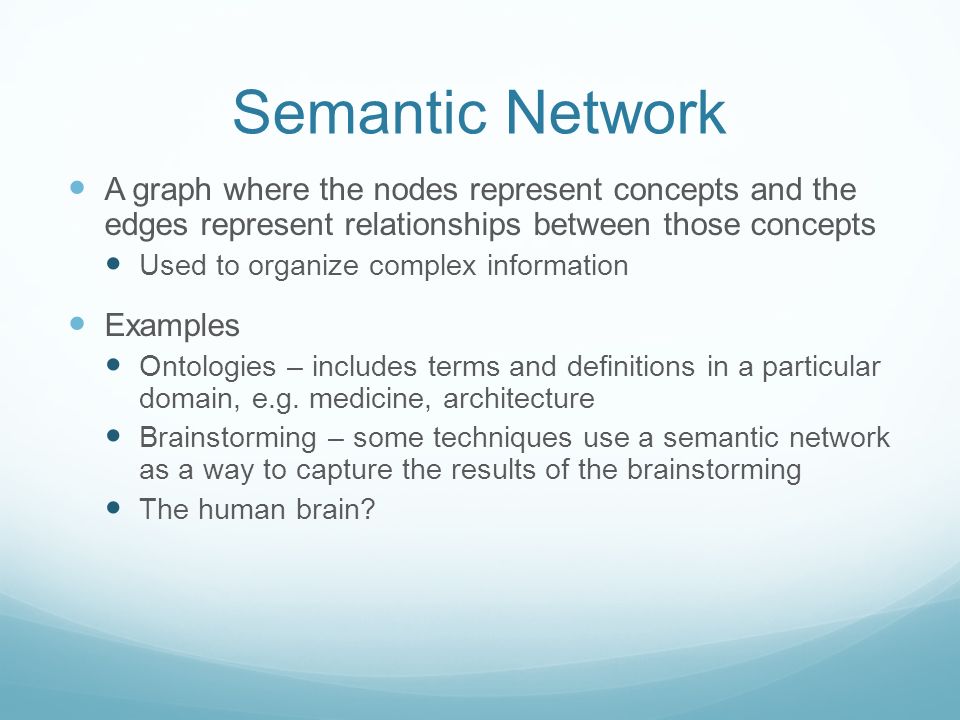 Semantic Network

- A graph where the nodes represent concepts and the edges represent relationships between those concepts
  - Used to organize complex information
- Examples
  - Ontologies – includes terms and definitions in a particular domain, e.g. medicine, architecture
  - Brainstorming – some techniques use a semantic network as a way to capture the results of the brainstorming
  - The human brain?